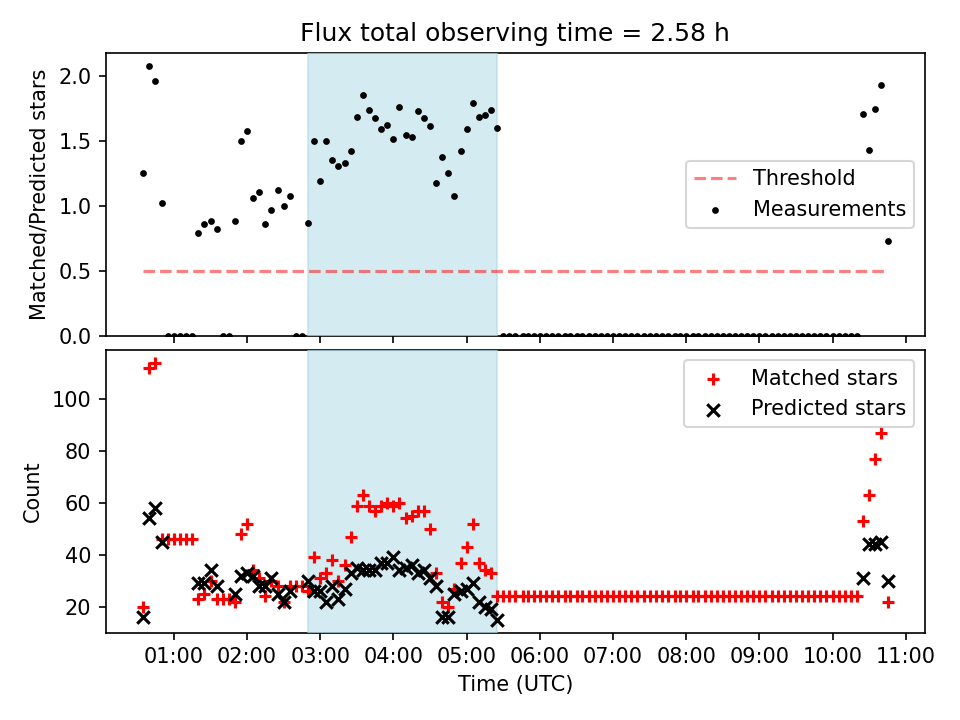 Flux total observing time = 2.58 h

Matched/Predicted stars

2.0
1.5
1.0
0.5
0.0

Threshold
Measurements

Count

100
80
60
40
20

Matched stars
Predicted stars

01:00 02:00 03:00 04:00 05:00 06:00 07:00 08:00 09:00 10:00 11:00

Time (UTC)